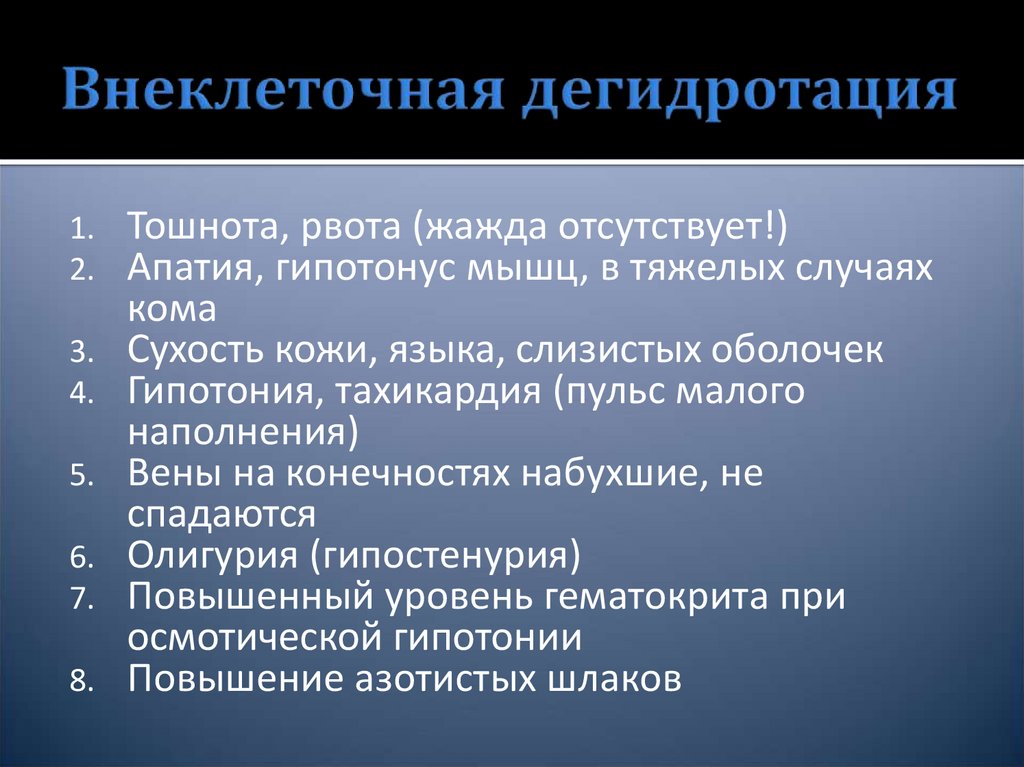 Внеклеточная дегидротация

1. Тошнота, рвота (жажда отсутствует!)
2. Апатия, гипотонус мышц, в тяжелых случаях кома
3. Сухость кожи, языка, слизистых оболочек
4. Гипотония, тахикардия (пульс малого наполнения)
5. Вены на конечностях набухшие, не спадаются
6. Олигурия (гипостенурия)
7. Повышенный уровень гематокрита при осмотической гипотонии
8. Повышение азотистых шлаков